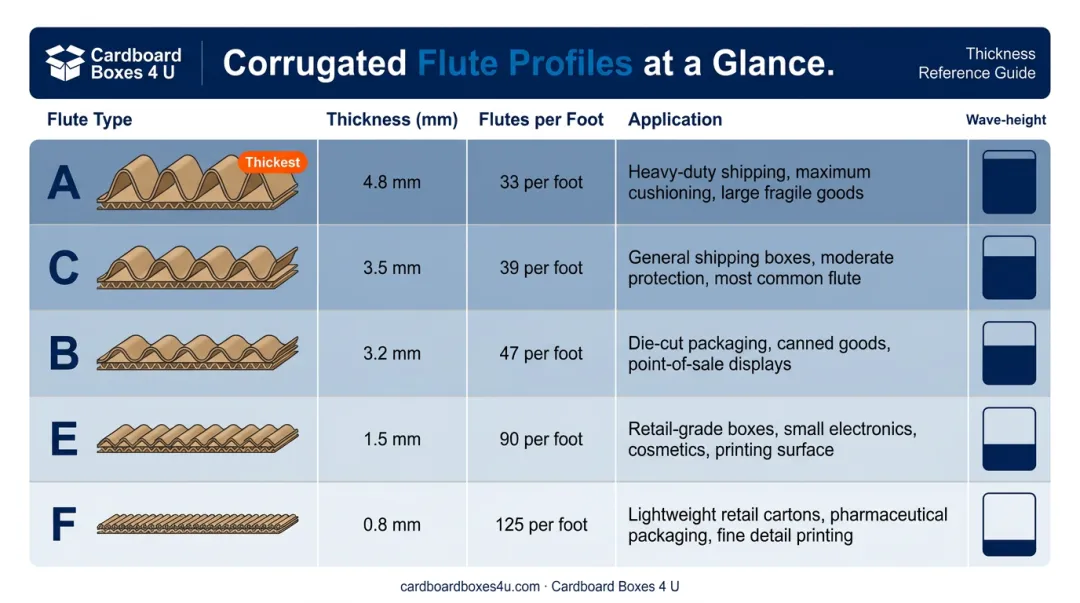 Cardboard Boxes 4 U

Corrugated Flute Profiles at a Glance.

Thickness Reference Guide

| Flute Type | Thickness (mm) | Flutes per Foot | Application | Wave-height |
|---|---|---|---|---|
| A Thickest | 4.8 mm | 33 per foot | Heavy-duty shipping, maximum cushioning, large fragile goods | |
| C | 3.5 mm | 39 per foot | General shipping boxes, moderate protection, most common flute | |
| B | 3.2 mm | 47 per foot | Die-cut packaging, canned goods, point-of-sale displays | |
| E | 1.5 mm | 90 per foot | Retail-grade boxes, small electronics, cosmetics, printing surface | |
| F | 0.8 mm | 125 per foot | Lightweight retail cartons, pharmaceutical packaging, fine detail printing | |

cardboardboxes4u.com · Cardboard Boxes 4 U